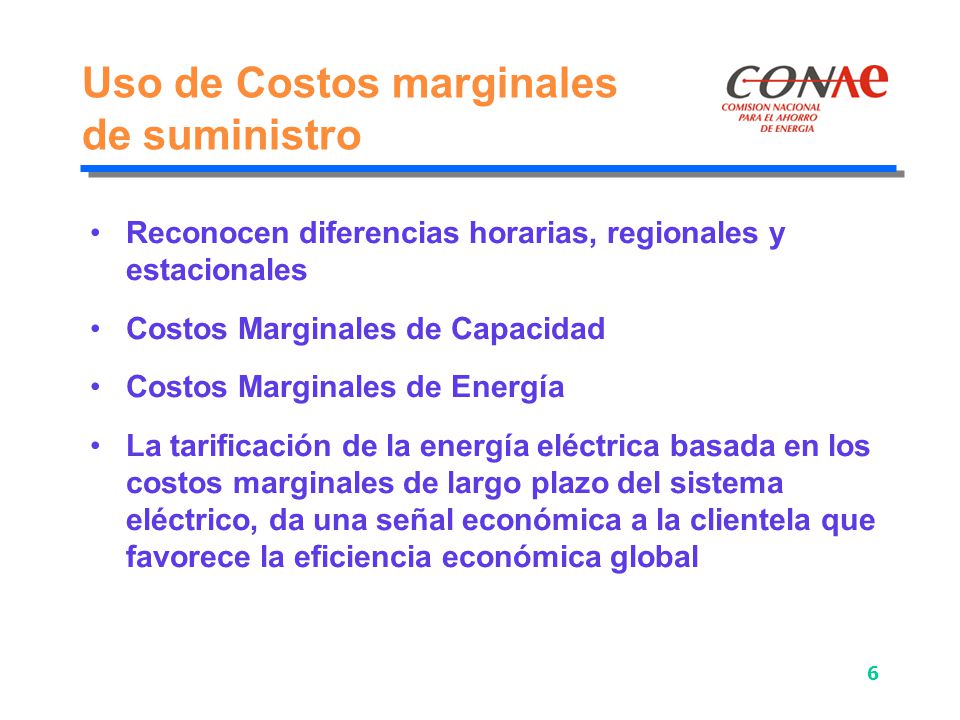 Uso de Costos marginales de suministro

CONAE
COMISION NACIONAL PARA EL AHORRO DE ENERGIA

• Reconocen diferencias horarias, regionales y estacionales

• Costos Marginales de Capacidad

• Costos Marginales de Energía

• La tarificación de la energía eléctrica basada en los costos marginales de largo plazo del sistema eléctrico, da una señal económica a la clientela que favorece la eficiencia económica global

6